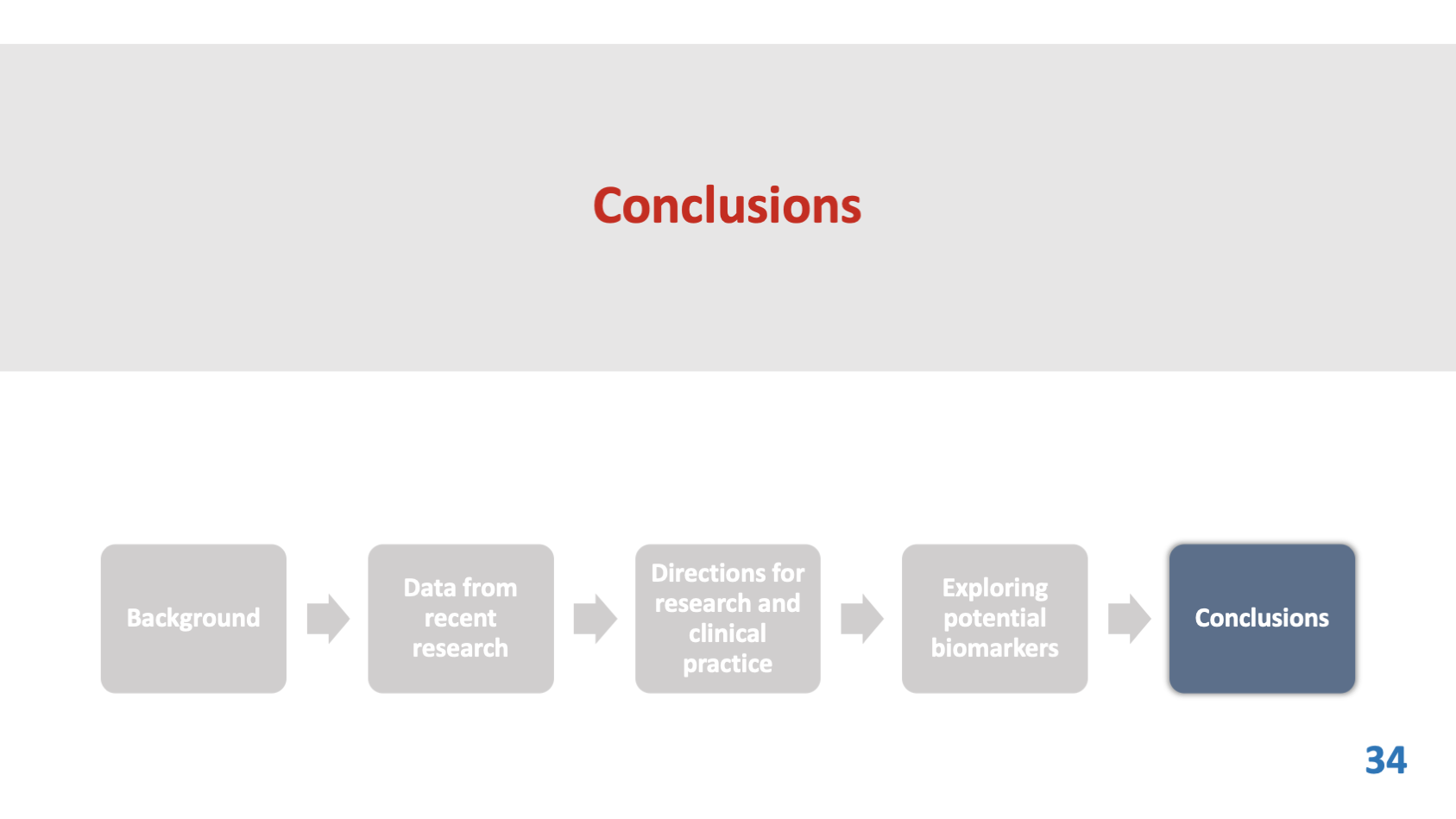 Conclusions

Background

Data from recent research

Directions for research and clinical practice

Exploring potential biomarkers

Conclusions

34